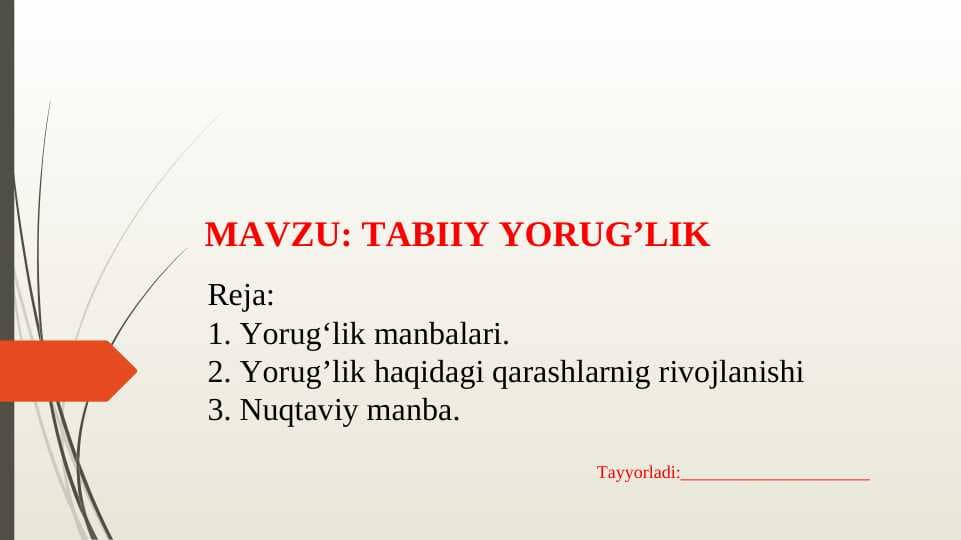 MAVZU: TABIIY YORUG’LIK

Reja:
1. Yorug‘lik manbalari.
2. Yorug’lik haqidagi qarashlarnig rivojlanishi
3. Nuqtaviy manba.

Tayyorladi:____________________